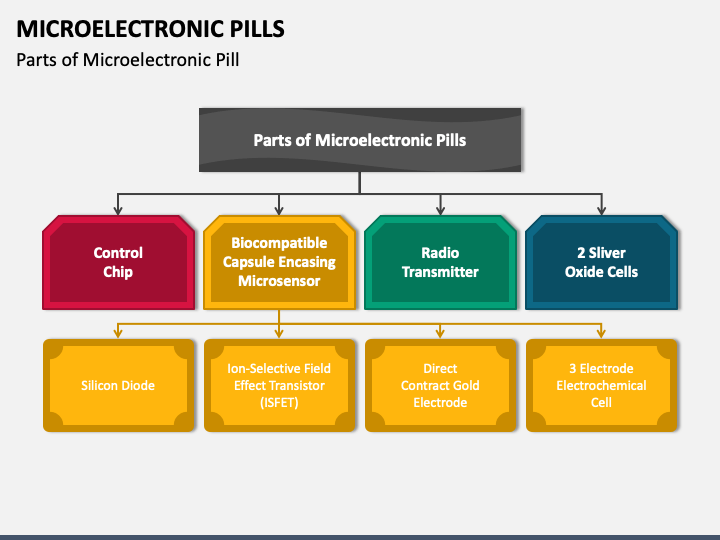 MICROELECTRONIC PILLS

Parts of Microelectronic Pill

Parts of Microelectronic Pills

Control Chip

Biocompatible Capsule Encasing Microsensor

Radio Transmitter

2 Sliver Oxide Cells

Silicon Diode

Ion-Selective Field Effect Transistor (ISFET)

Direct Contract Gold Electrode

3 Electrode Electrochemical Cell